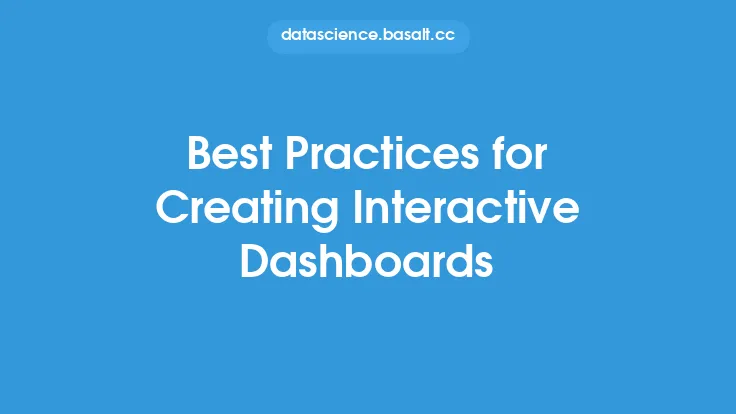 datascience.basalt.cc

Best Practices for Creating Interactive Dashboards